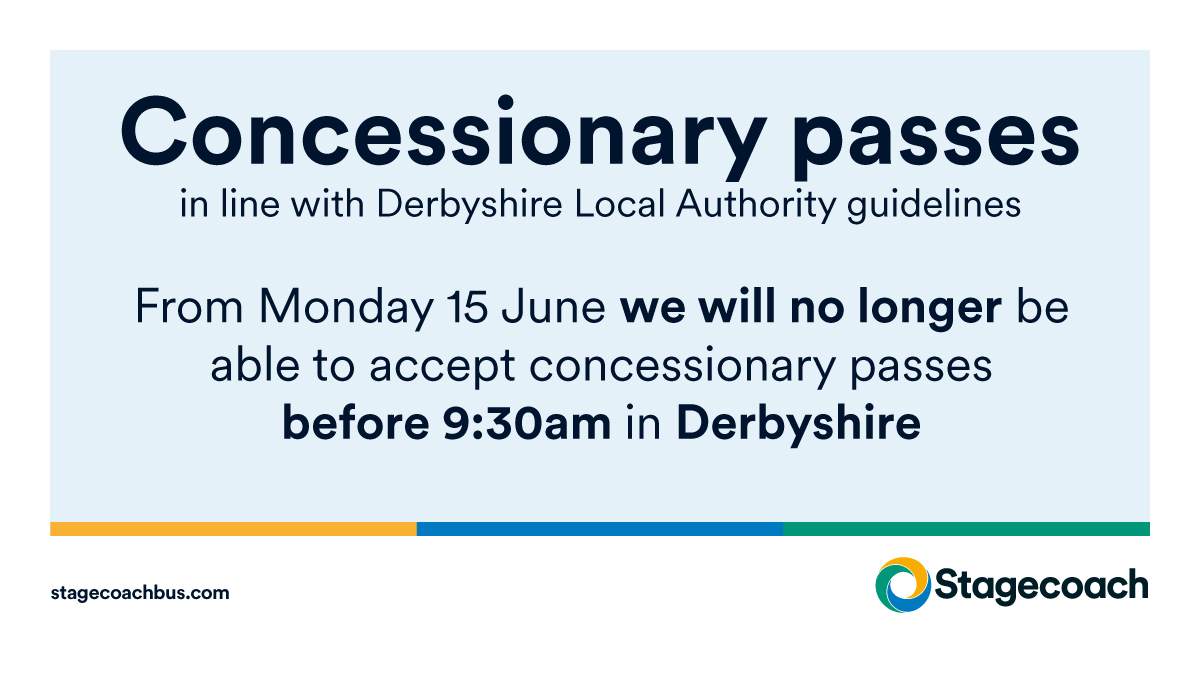 Concessionary passes
in line with Derbyshire Local Authority guidelines

From Monday 15 June we will no longer be able to accept concessionary passes before 9:30am in Derbyshire

stagecoachbus.com

Stagecoach